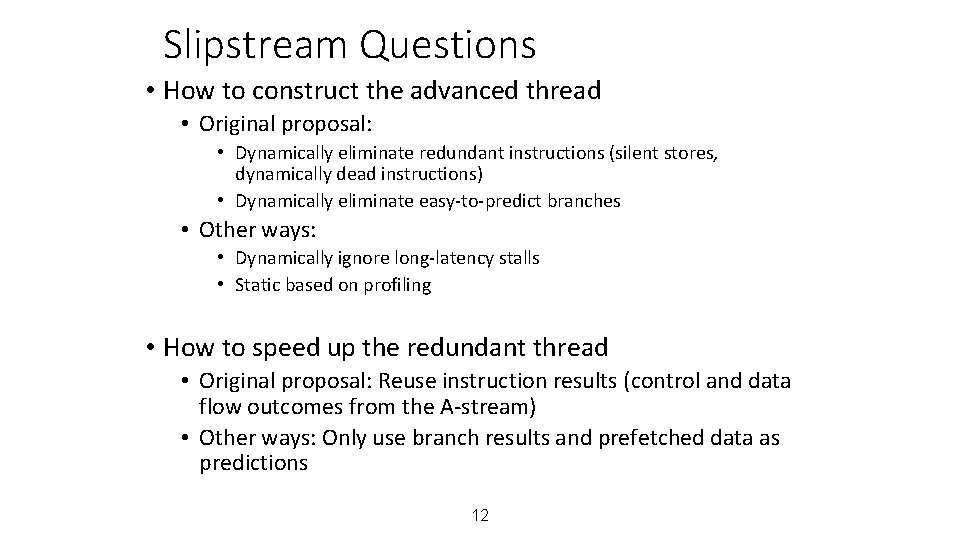 Slipstream Questions

• How to construct the advanced thread
  • Original proposal:
    • Dynamically eliminate redundant instructions (silent stores, dynamically dead instructions)
    • Dynamically eliminate easy-to-predict branches
  • Other ways:
    • Dynamically ignore long-latency stalls
    • Static based on profiling

• How to speed up the redundant thread
  • Original proposal: Reuse instruction results (control and data flow outcomes from the A-stream)
  • Other ways: Only use branch results and prefetched data as predictions

12